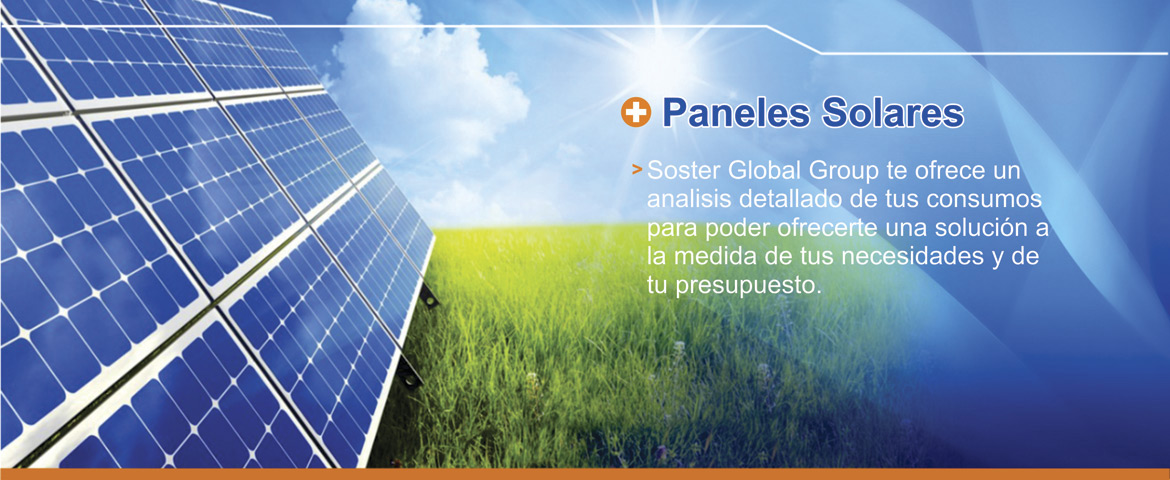 Paneles Solares

> Soster Global Group te ofrece un analisis detallado de tus consumos para poder ofrecerte una solución a la medida de tus necesidades y de tu presupuesto.